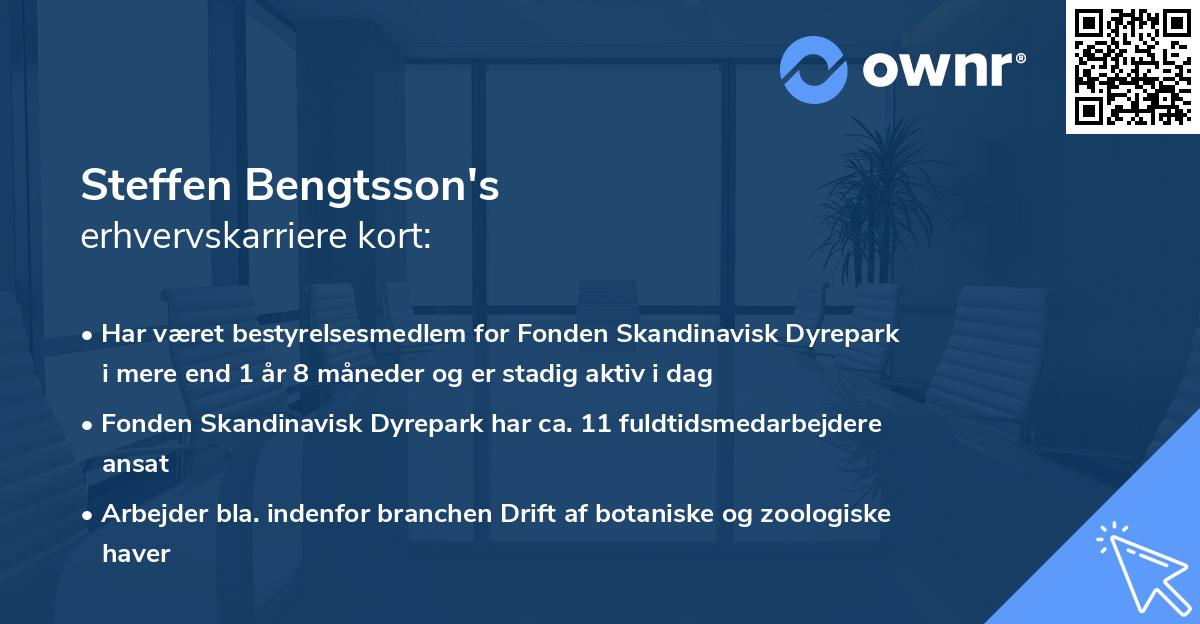 ownr®

Steffen Bengtsson's
erhvervskarriere kort:

• Har været bestyrelsesmedlem for Fonden Skandinavisk Dyrepark i mere end 1 år 8 måneder og er stadig aktiv i dag

• Fonden Skandinavisk Dyrepark har ca. 11 fuldtidsmedarbejdere ansat

• Arbejder bla. indenfor branchen Drift af botaniske og zoologiske haver